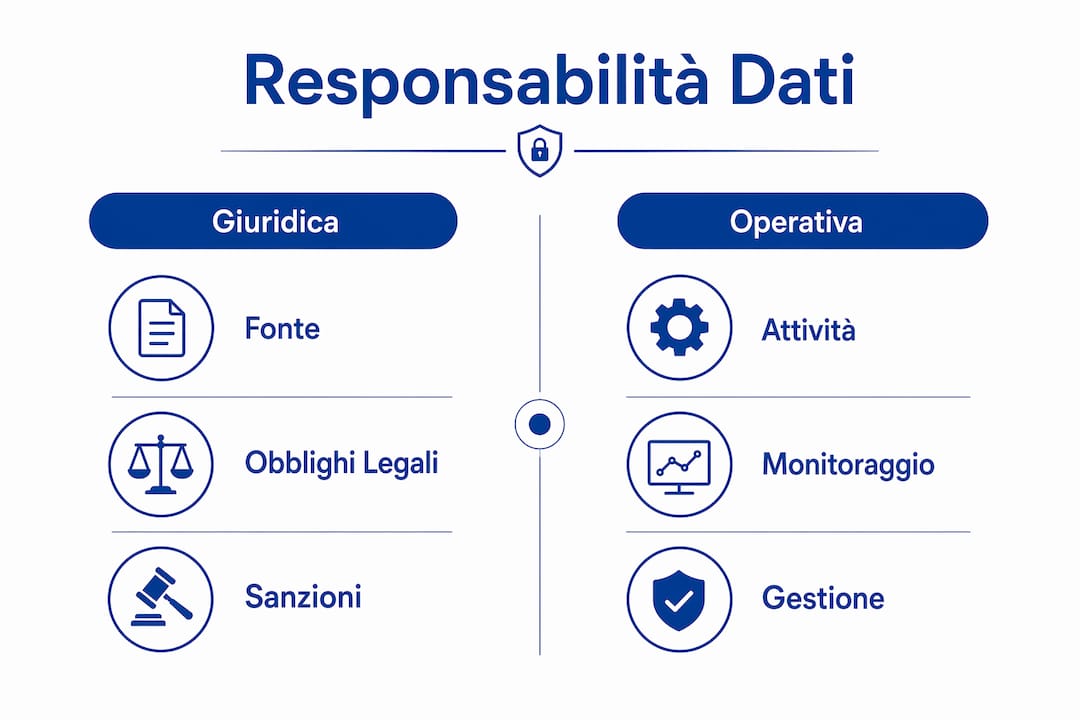 Responsabilità Dati

Giuridica

Fonte

Obblighi Legali

Sanzioni

Operativa

Attività

Monitoraggio

Gestione